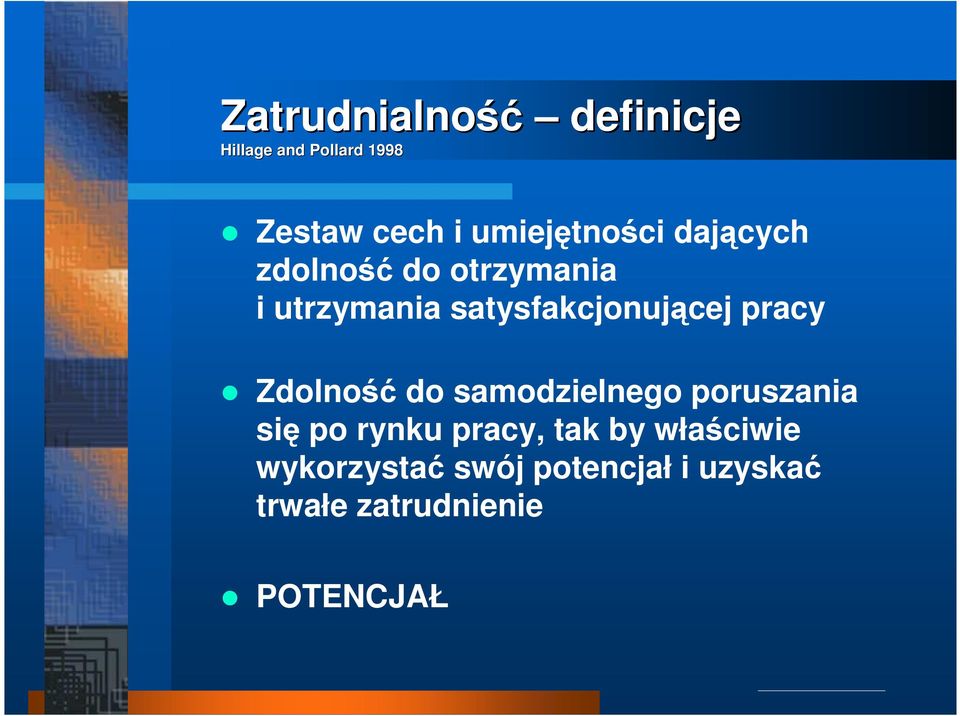 Zatrudnialność – definicje
Hillage and Pollard 1998

Zestaw cech i umiejętności dających zdolność do otrzymania i utrzymania satysfakcjonującej pracy

Zdolność do samodzielnego poruszania się po rynku pracy, tak by właściwie wykorzystać swój potencjał i uzyskać trwałe zatrudnienie

POTENCJAŁ